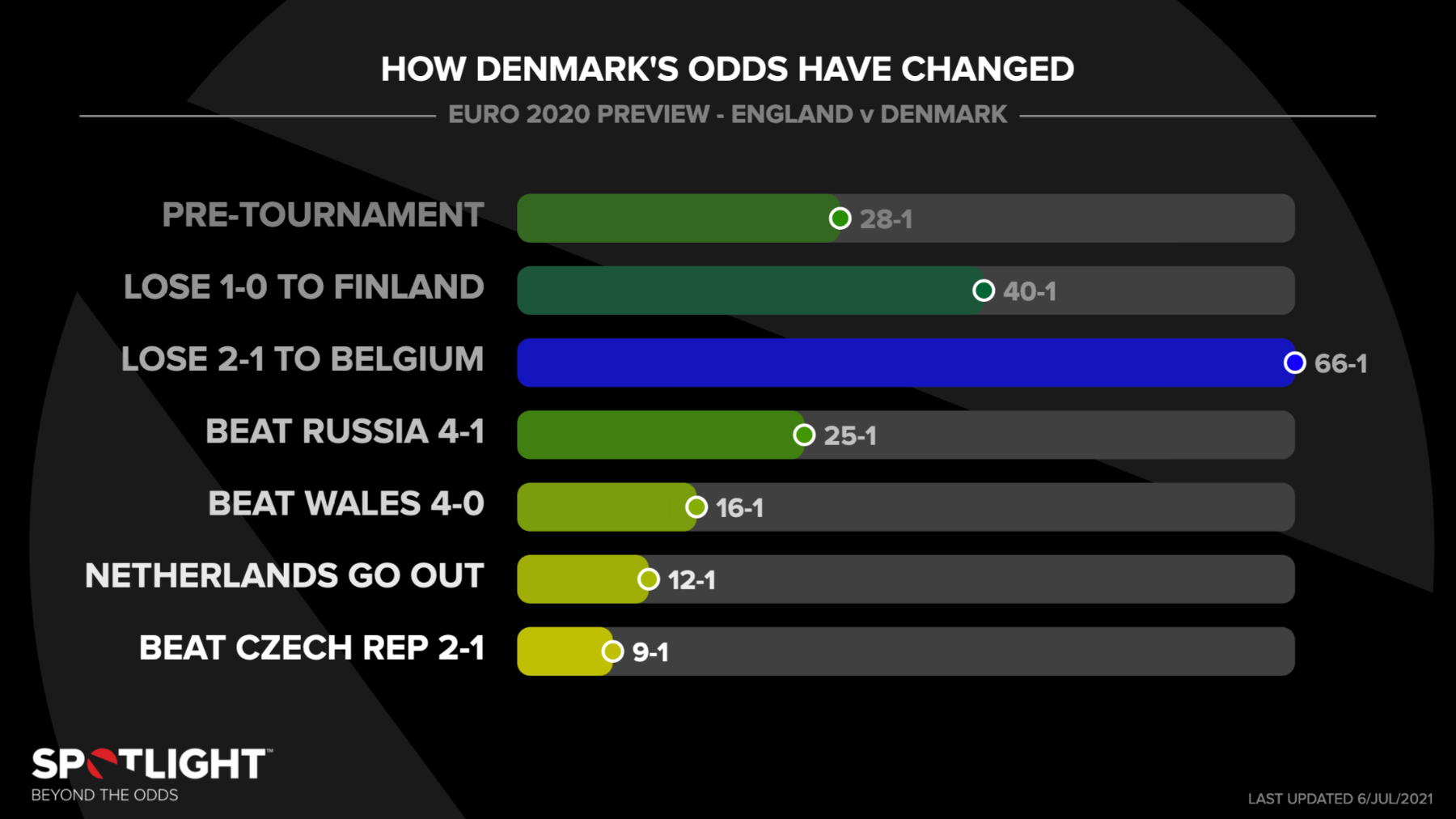 HOW DENMARK'S ODDS HAVE CHANGED

EURO 2020 PREVIEW - ENGLAND v DENMARK

PRE-TOURNAMENT 28-1

LOSE 1-0 TO FINLAND 40-1

LOSE 2-1 TO BELGIUM 66-1

BEAT RUSSIA 4-1 25-1

BEAT WALES 4-0 16-1

NETHERLANDS GO OUT 12-1

BEAT CZECH REP 2-1 9-1

SPOTLIGHT™
BEYOND THE ODDS

LAST UPDATED 6/JUL/2021